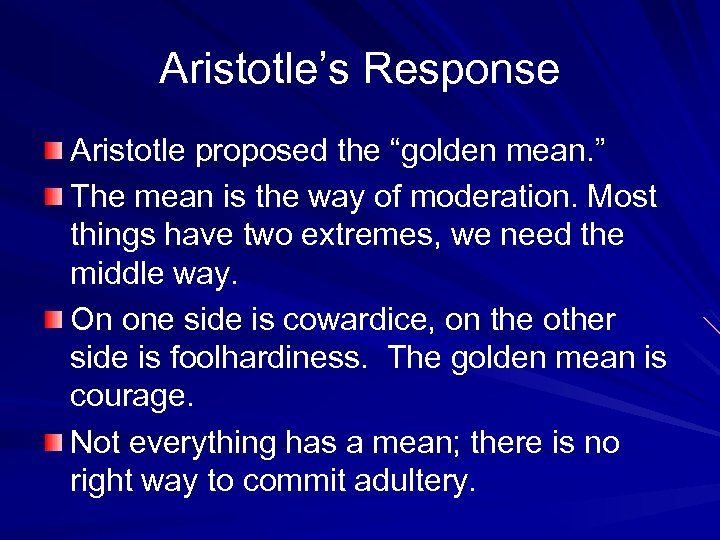 Aristotle’s Response

Aristotle proposed the “golden mean.”

The mean is the way of moderation. Most things have two extremes, we need the middle way.

On one side is cowardice, on the other side is foolhardiness.  The golden mean is courage.

Not everything has a mean; there is no right way to commit adultery.